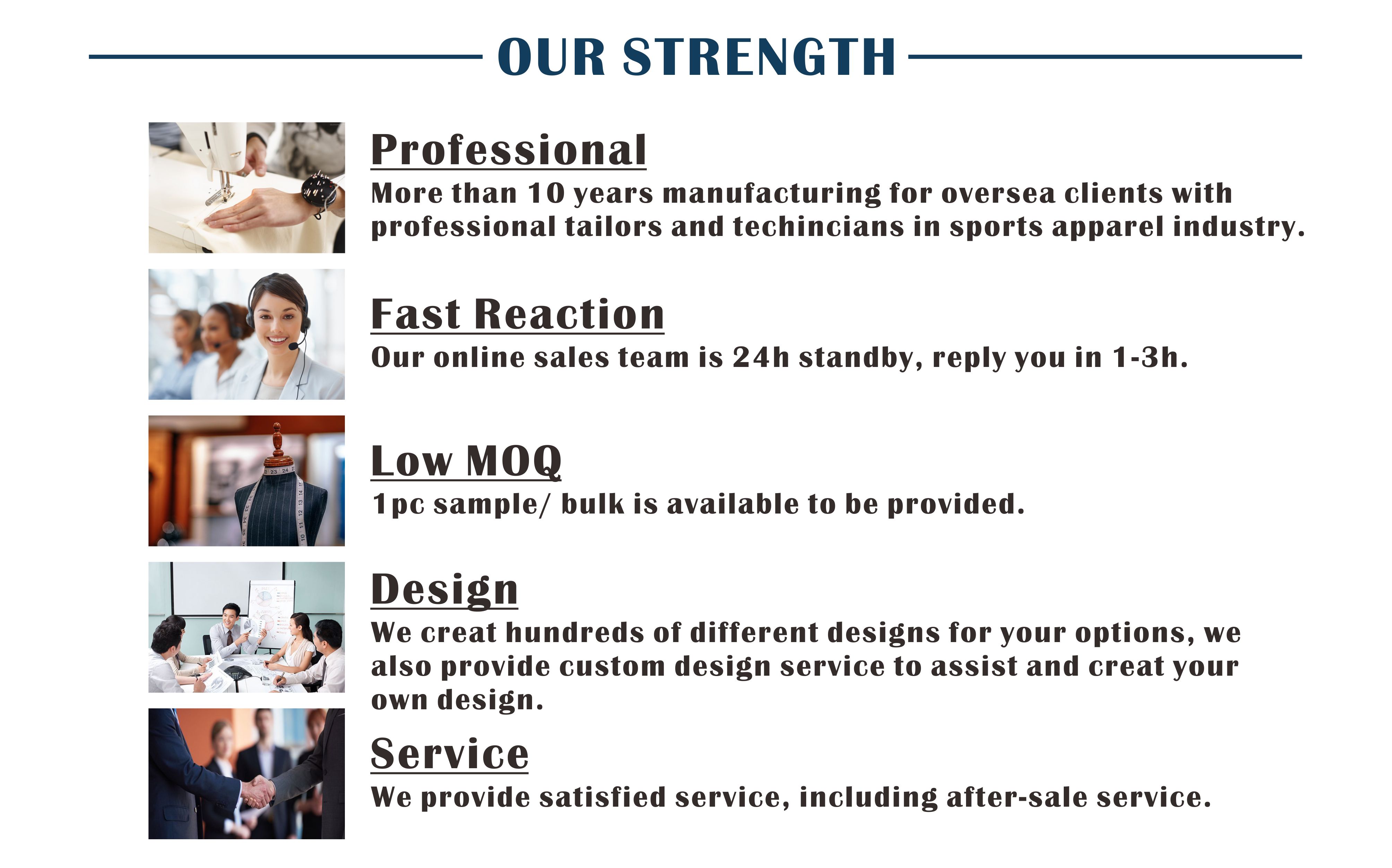 OUR STRENGTH

Professional
More than 10 years manufacturing for oversea clients with professional tailors and techincians in sports apparel industry.

Fast Reaction
Our online sales team is 24h standby, reply you in 1-3h.

Low MOQ
1pc sample/ bulk is available to be provided.

Design
We creat hundreds of different designs for your options, we also provide custom design service to assist and creat your own design.

Service
We provide satisfied service, including after-sale service.